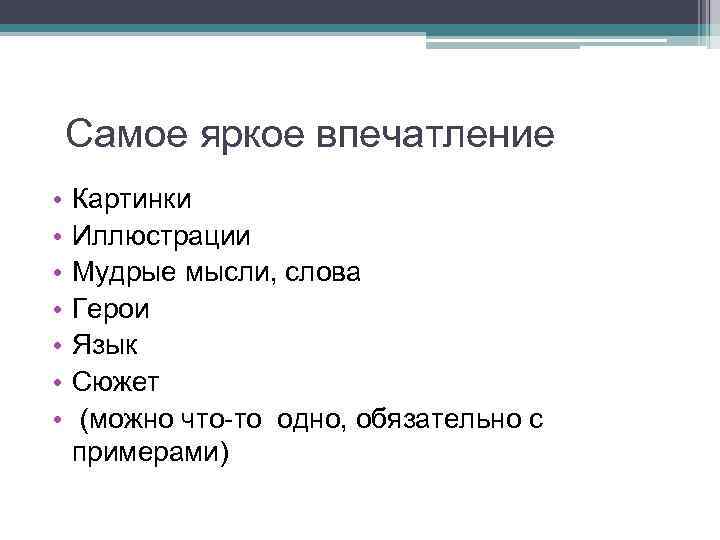 Самое яркое впечатление

• Картинки
• Иллюстрации
• Мудрые мысли, слова
• Герои
• Язык
• Сюжет
• (можно что-то одно, обязательно с примерами)